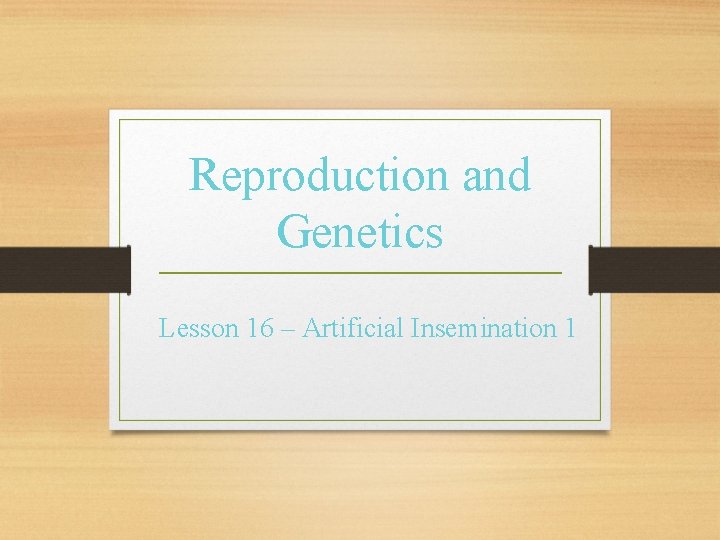 Reproduction and Genetics

Lesson 16 – Artificial Insemination 1